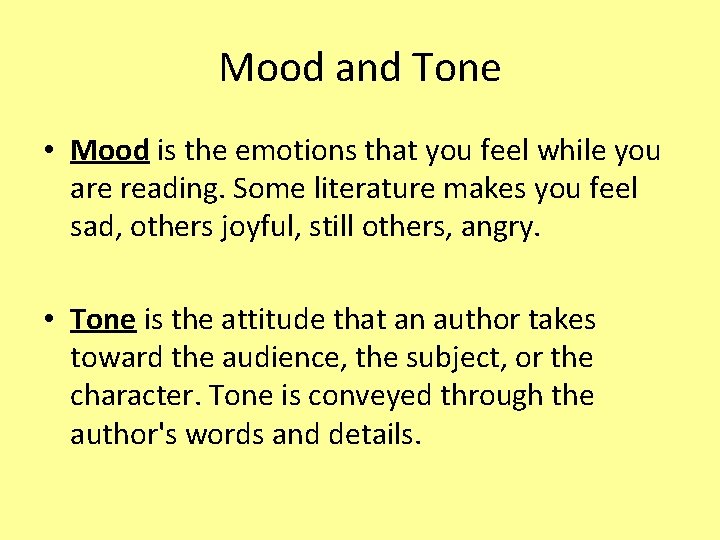 Mood and Tone

• Mood is the emotions that you feel while you are reading. Some literature makes you feel sad, others joyful, still others, angry.

• Tone is the attitude that an author takes toward the audience, the subject, or the character. Tone is conveyed through the author's words and details.